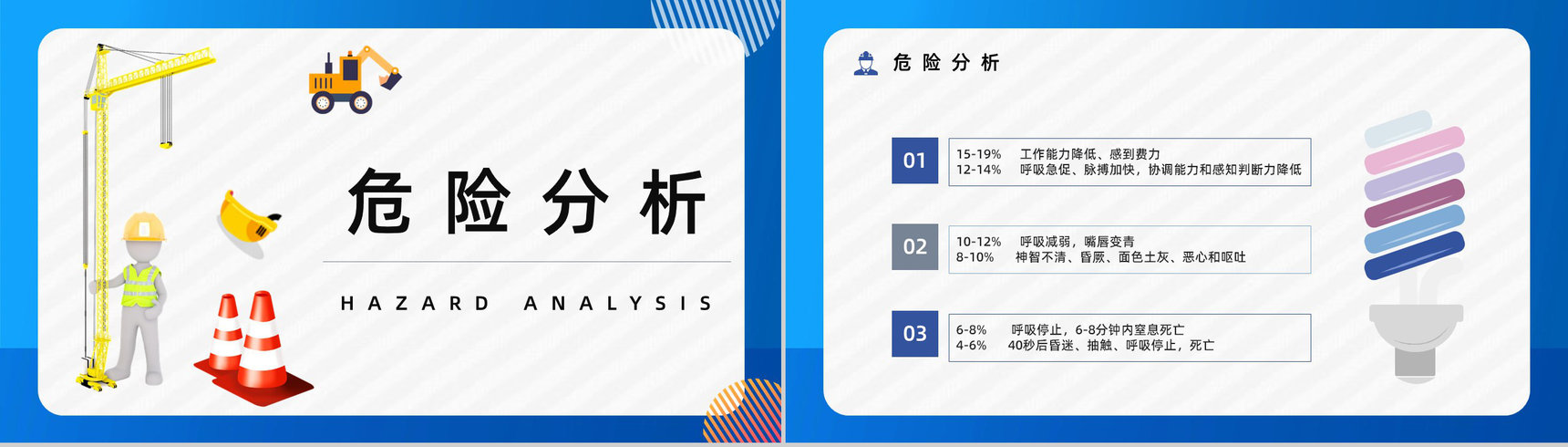 危险分析

HAZARD ANALYSIS

危险分析

01
15-19% 工作能力降低、感到费力
12-14% 呼吸急促、脉搏加快，协调能力和感知判断力降低

02
10-12% 呼吸减弱，嘴唇变青
8-10% 神智不清、昏厥、面色土灰、恶心和呕吐

03
6-8% 呼吸停止，6-8分钟内窒息死亡
4-6% 40秒后昏迷、抽触、呼吸停止，死亡